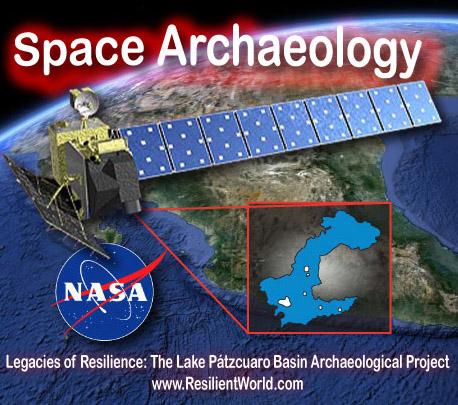 Space Archaeology

NASA

Legacies of Resilience: The Lake Pátzcuaro Basin Archaeological Project
www.ResilientWorld.com